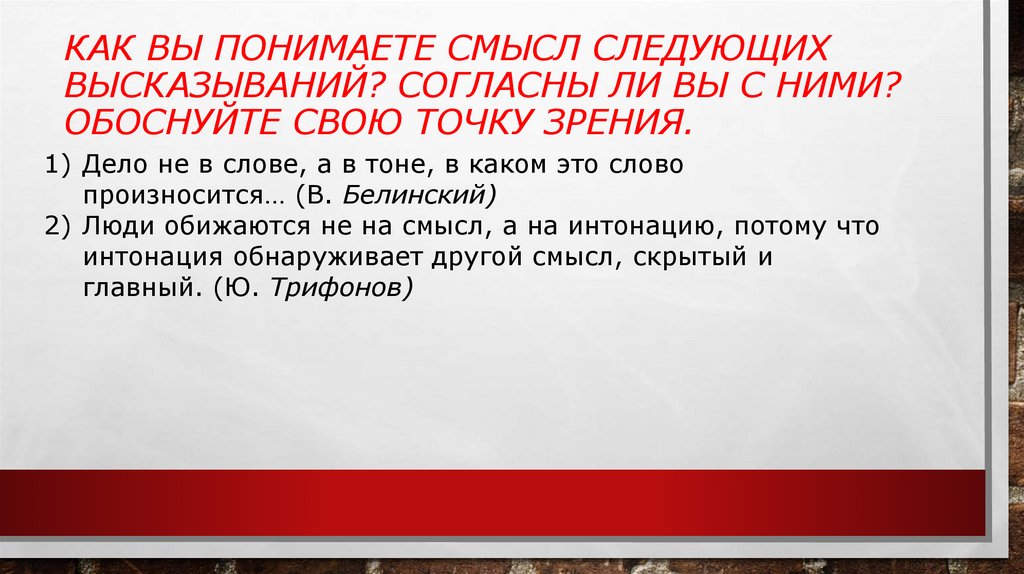 КАК ВЫ ПОНИМАЕТЕ СМЫСЛ СЛЕДУЮЩИХ ВЫСКАЗЫВАНИЙ? СОГЛАСНЫ ЛИ ВЫ С НИМИ? ОБОСНУЙТЕ СВОЮ ТОЧКУ ЗРЕНИЯ.

1) Дело не в слове, а в тоне, в каком это слово произносится… (В. Белинский)
2) Люди обижаются не на смысл, а на интонацию, потому что интонация обнаруживает другой смысл, скрытый и главный. (Ю. Трифонов)